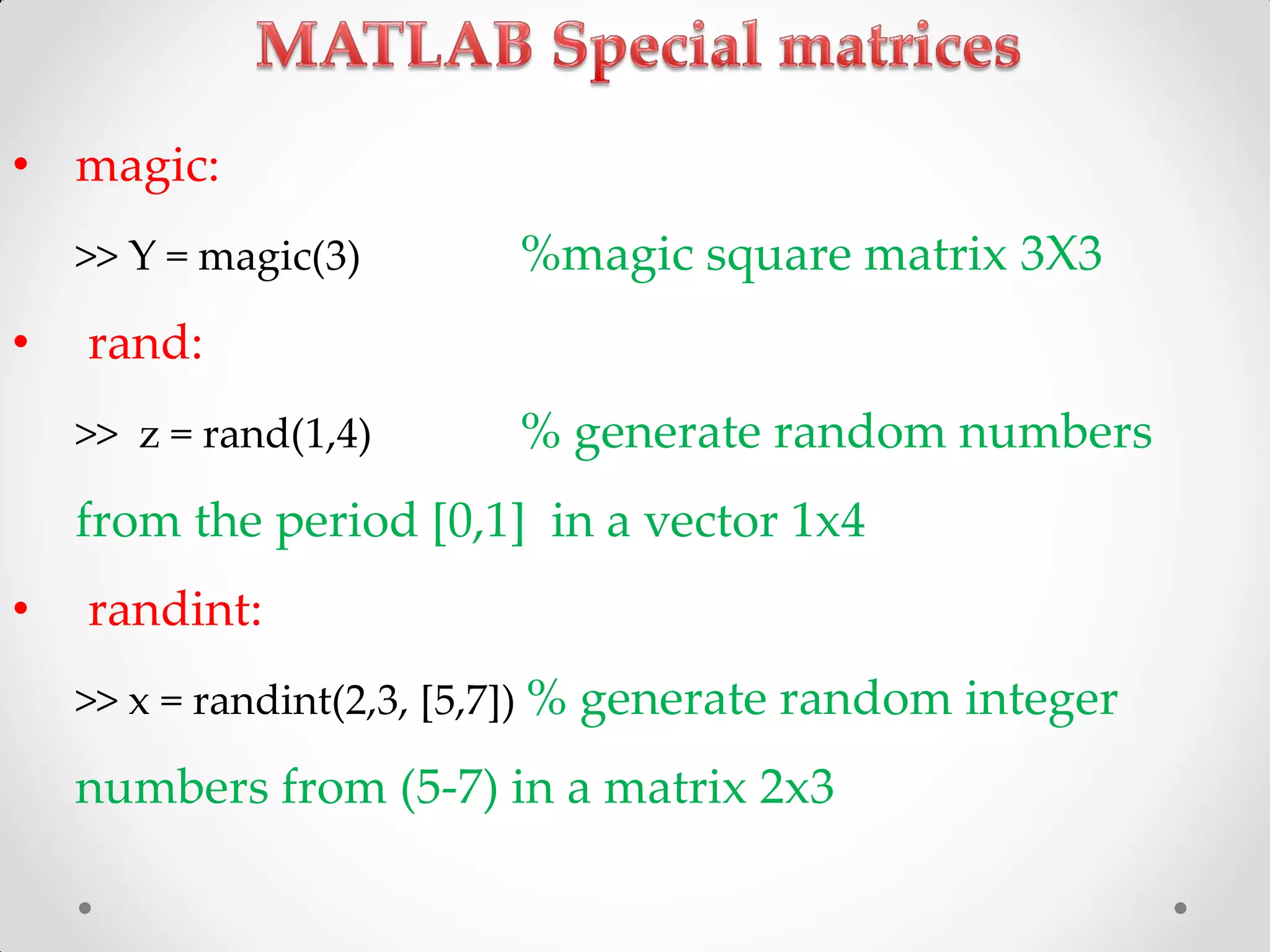 MATLAB Special matrices

• magic:

>> Y = magic(3) %magic square matrix 3X3

• rand:

>> z = rand(1,4) % generate random numbers from the period [0,1] in a vector 1x4

• randint:

>> x = randint(2,3, [5,7]) % generate random integer numbers from (5-7) in a matrix 2x3